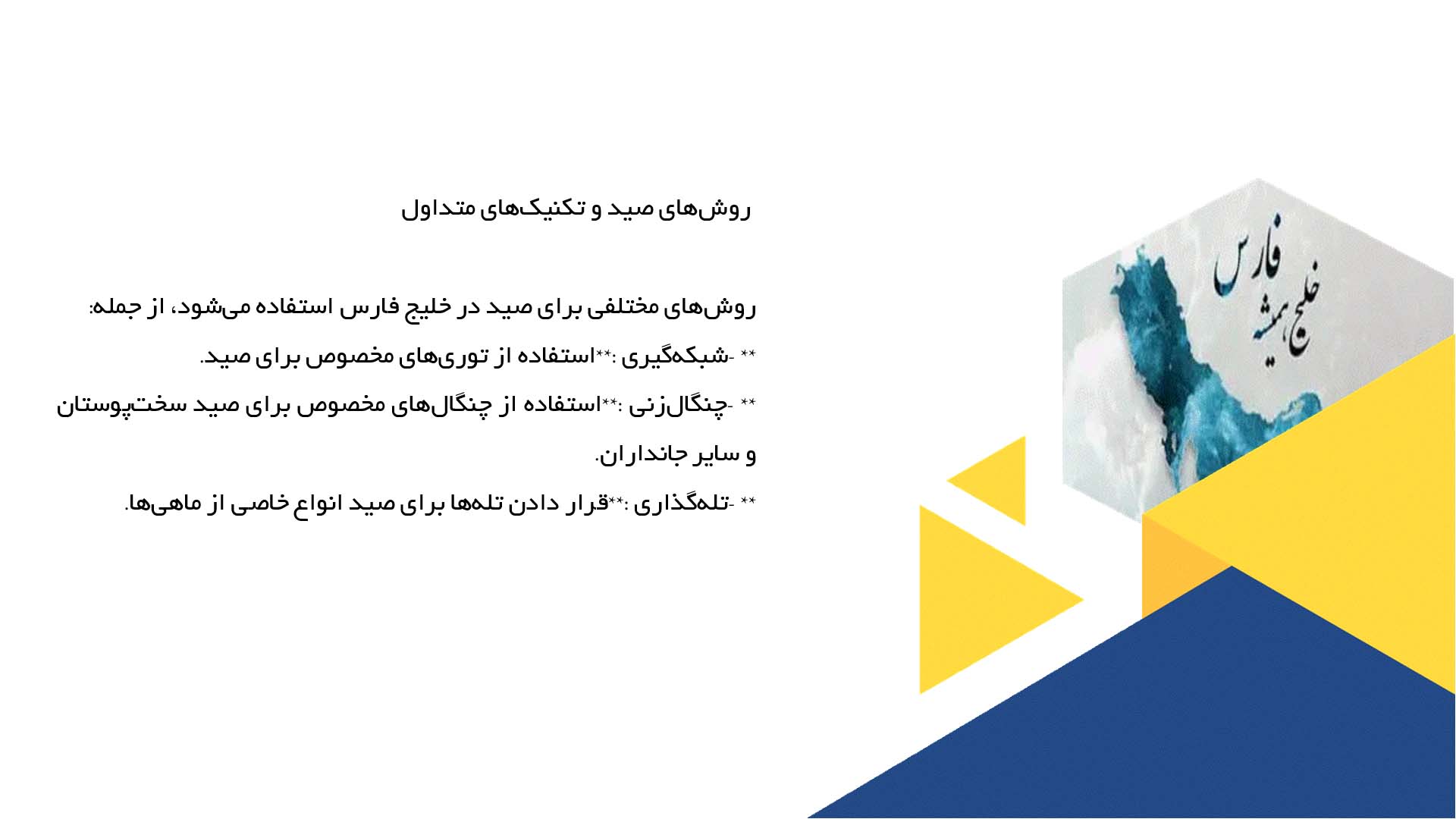 روش‌های صید و تکنیک‌های متداول

روش‌های مختلفی برای صید در خلیج فارس استفاده می‌شود، از جمله:

** -شبکه‌گیری :**استفاده از توری‌های مخصوص برای صید.

** -چنگال‌زنی :**استفاده از چنگال‌های مخصوص برای صید سخت‌پوستان و سایر جانداران.

** -تله‌گذاری :**قرار دادن تله‌ها برای صید انواع خاصی از ماهی‌ها.

خلیج همیشه فارس